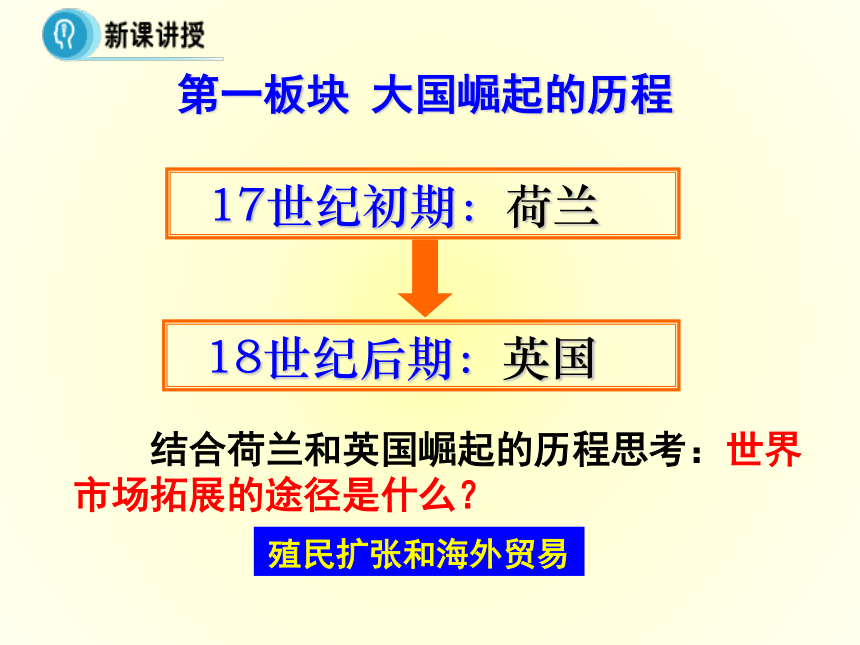 新课讲授

第一板块 大国崛起的历程

17世纪初期：荷兰

18世纪后期：英国

结合荷兰和英国崛起的历程思考：世界市场拓展的途径是什么？

殖民扩张和海外贸易